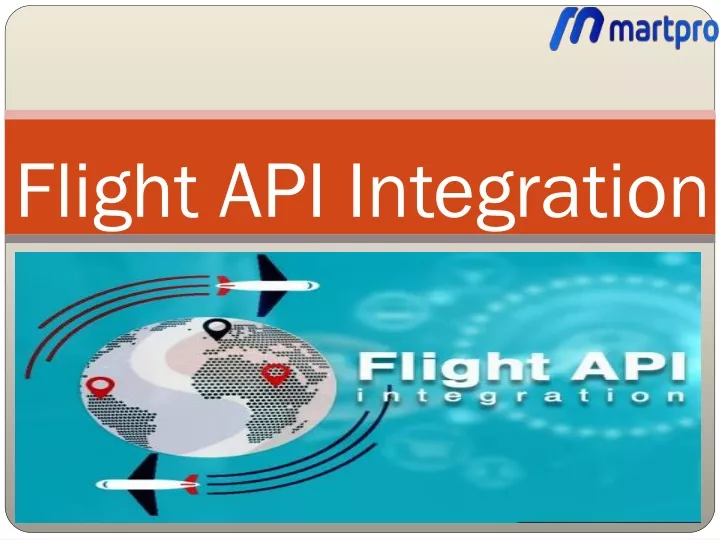 martpro

Flight API Integration

Flight API
integration